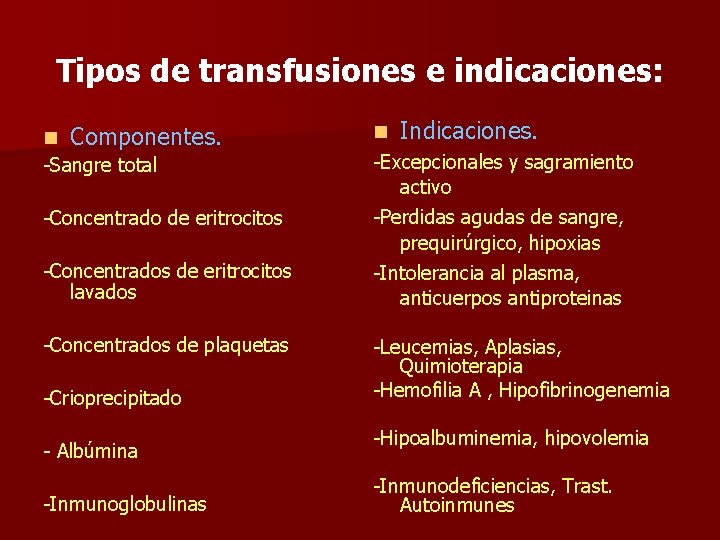 Tipos de transfusiones e indicaciones:

Componentes.

-Sangre total

-Concentrado de eritrocitos

-Concentrados de eritrocitos lavados

-Concentrados de plaquetas

-Crioprecipitado

- Albúmina

-Inmunoglobulinas

Indicaciones.

-Excepcionales y sagramiento activo

-Perdidas agudas de sangre, prequirúrgico, hipoxias

-Intolerancia al plasma, anticuerpos antiproteinas

-Leucemias, Aplasias, Quimioterapia

-Hemofilia A , Hipofibrinogenemia

-Hipoalbuminemia, hipovolemia

-Inmunodeficiencias, Trast. Autoinmunes